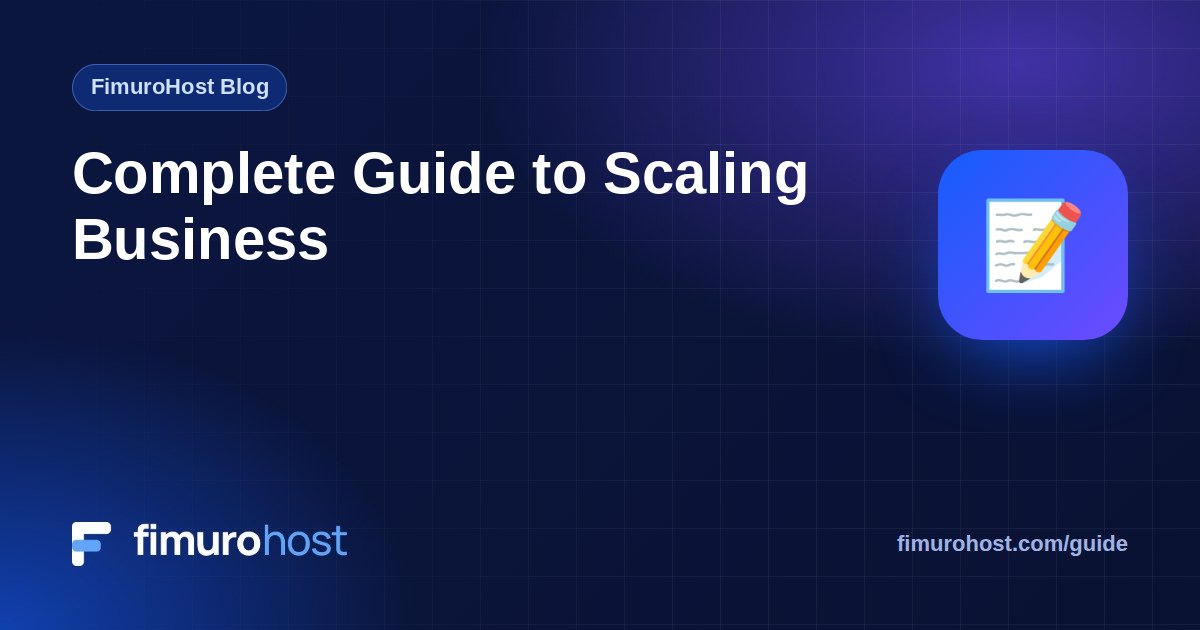 FimuroHost Blog

Complete Guide to Scaling Business

fimurohost

fimurohost.com/guide